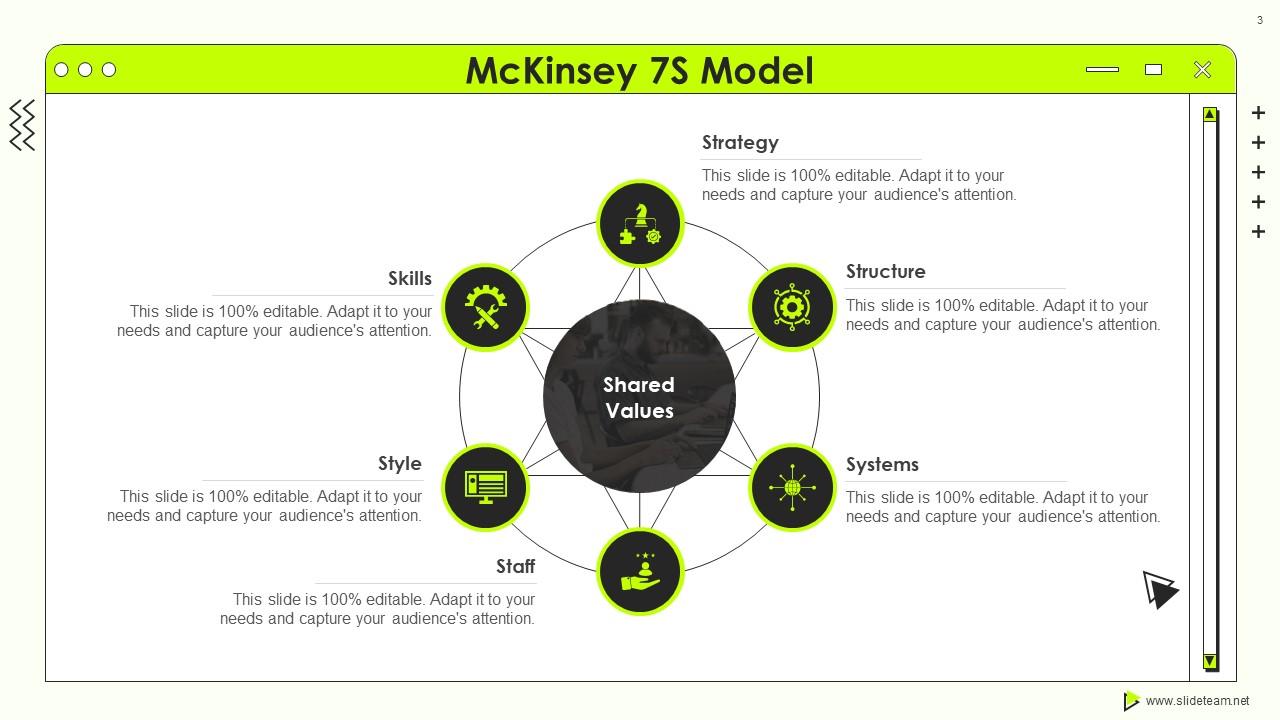 3

McKinsey 7S Model

Strategy
This slide is 100% editable. Adapt it to your needs and capture your audience's attention.

Skills
This slide is 100% editable. Adapt it to your needs and capture your audience's attention.

Structure
This slide is 100% editable. Adapt it to your needs and capture your audience's attention.

Shared Values

Style
This slide is 100% editable. Adapt it to your needs and capture your audience's attention.

Systems
This slide is 100% editable. Adapt it to your needs and capture your audience's attention.

Staff
This slide is 100% editable. Adapt it to your needs and capture your audience's attention.

www.slideteam.net